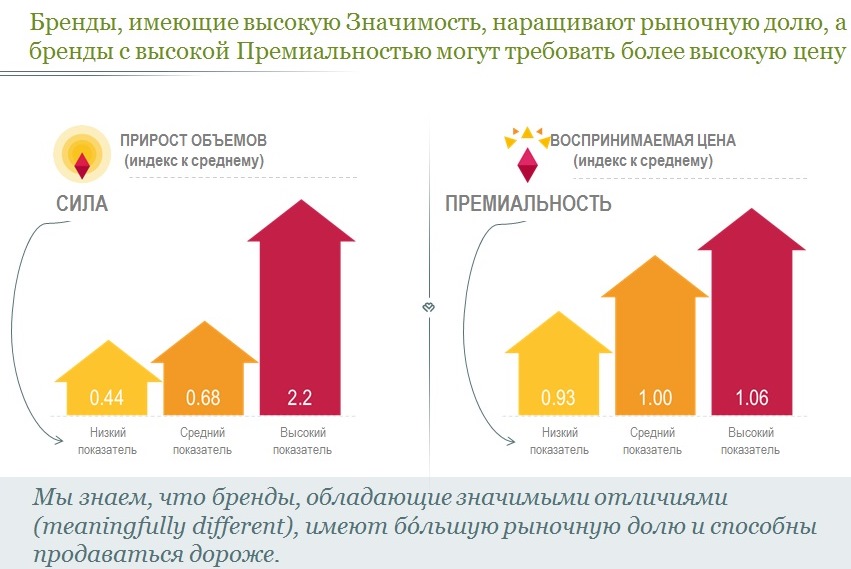 Бренды, имеющие высокую Значимость, наращивают рыночную долю, а бренды с высокой Премиальностью могут требовать более высокую цену

ПРИРОСТ ОБЪЕМОВ
(индекс к среднему)

СИЛА

0.44
Низкий показатель

0.68
Средний показатель

2.2
Высокий показатель

ВОСПРИНИМАЕМАЯ ЦЕНА
(индекс к среднему)

ПРЕМИАЛЬНОСТЬ

0.93
Низкий показатель

1.00
Средний показатель

1.06
Высокий показатель

Мы знаем, что бренды, обладающие значимыми отличиями (meaningfully different), имеют бóльшую рыночную долю и способны продаваться дороже.